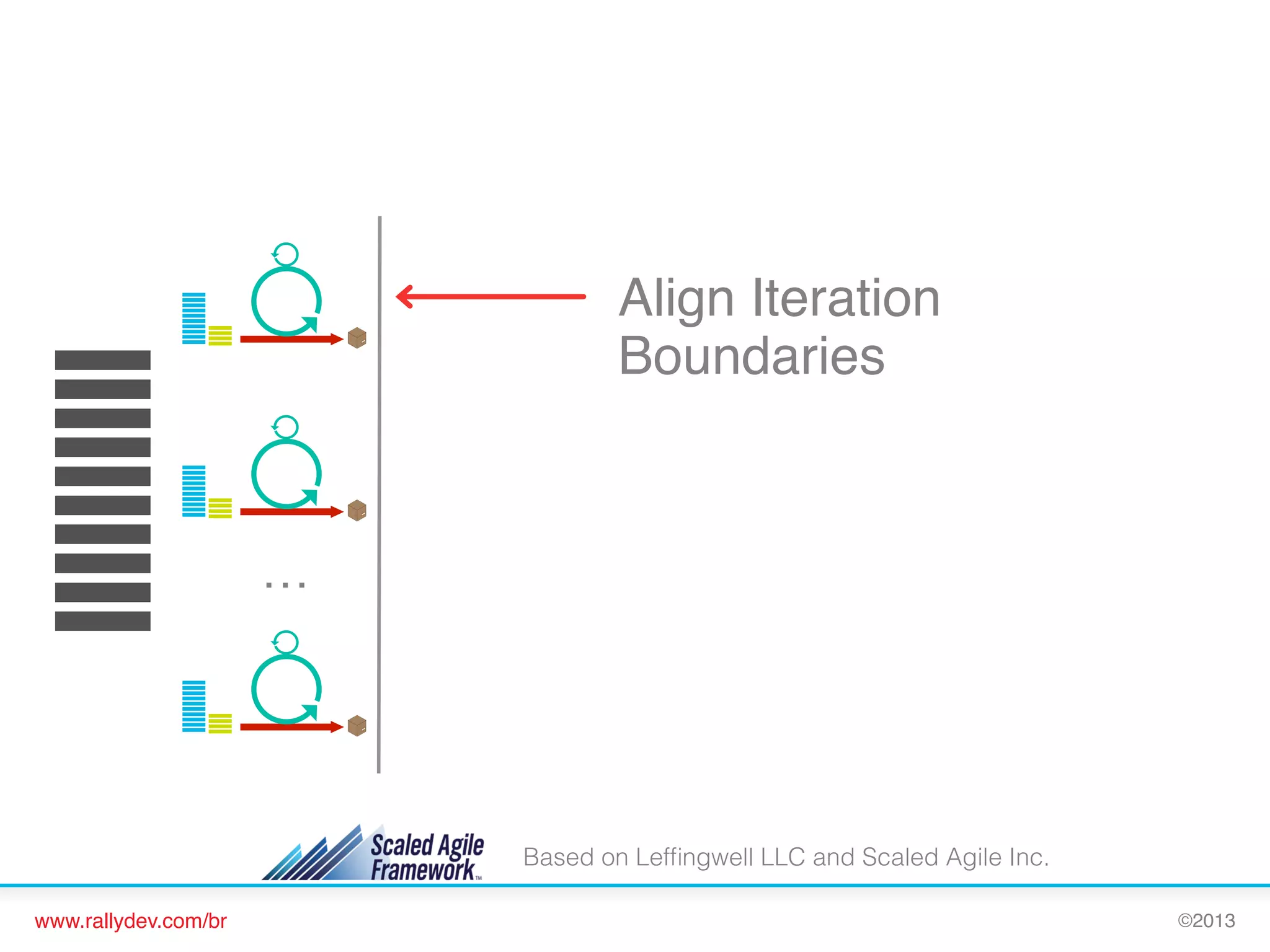 Align Iteration Boundaries

...

Scaled Agile Framework™

Based on Leffingwell LLC and Scaled Agile Inc.

www.rallydev.com/br

©2013